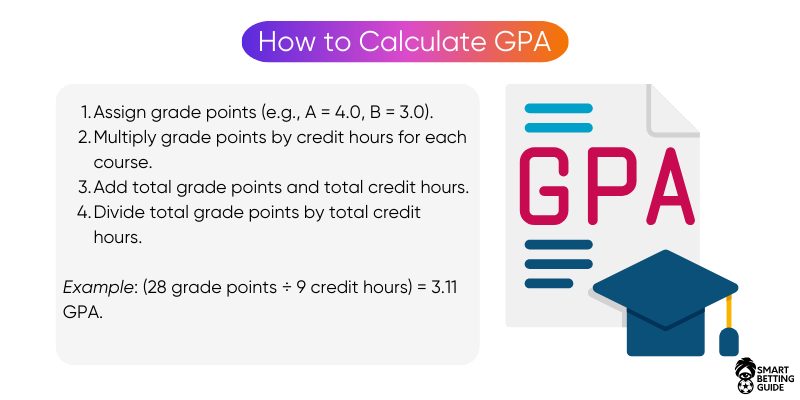 How to Calculate GPA

1. Assign grade points (e.g., A = 4.0, B = 3.0).
2. Multiply grade points by credit hours for each course.
3. Add total grade points and total credit hours.
4. Divide total grade points by total credit hours.

Example: (28 grade points ÷ 9 credit hours) = 3.11 GPA.

GPA

SMART BETTING GUIDE